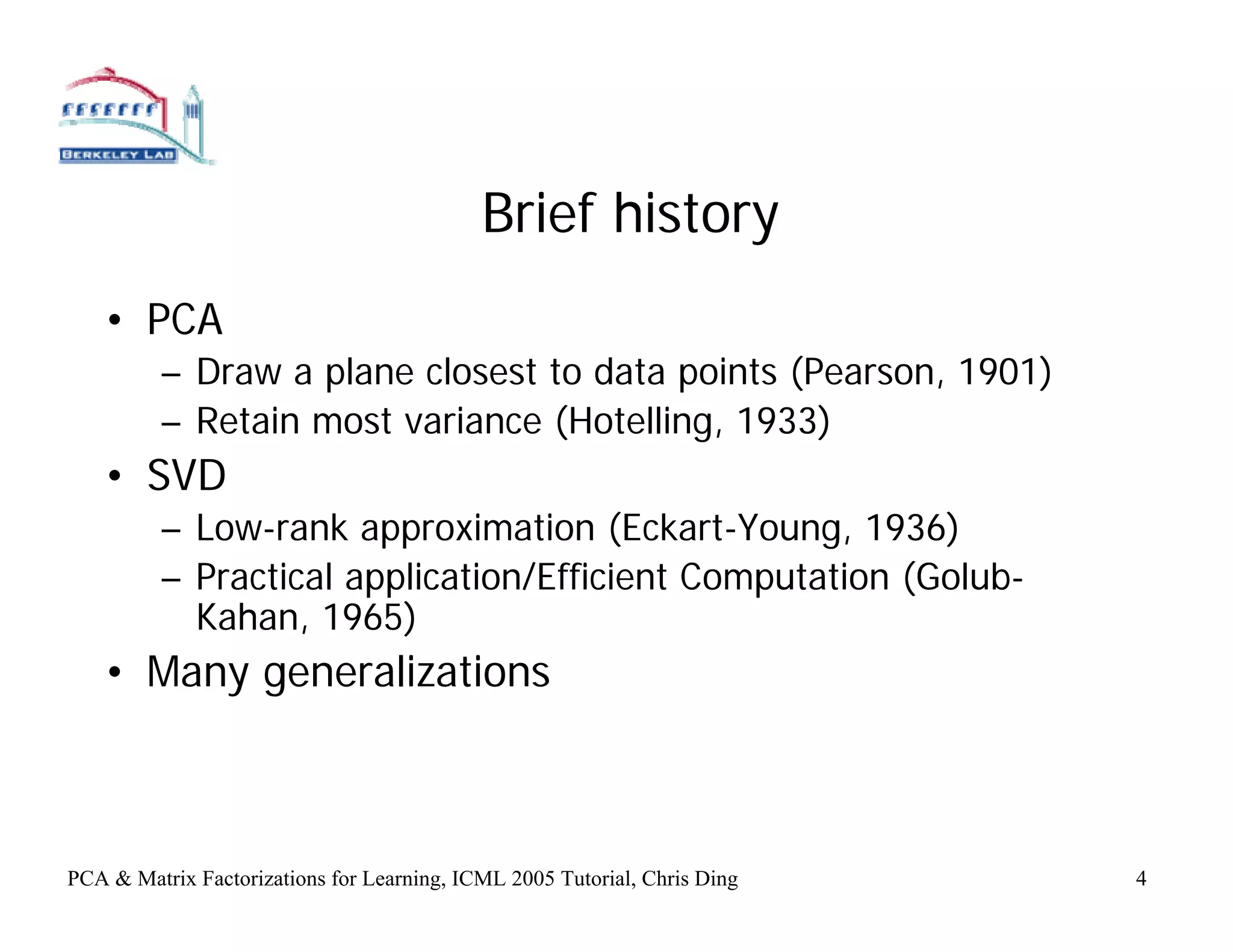 BERKELEY LAB

Brief history

• PCA
– Draw a plane closest to data points (Pearson, 1901)
– Retain most variance (Hotelling, 1933)

• SVD
– Low-rank approximation (Eckart-Young, 1936)
– Practical application/Efficient Computation (Golub-Kahan, 1965)

• Many generalizations

PCA & Matrix Factorizations for Learning, ICML 2005 Tutorial, Chris Ding 4